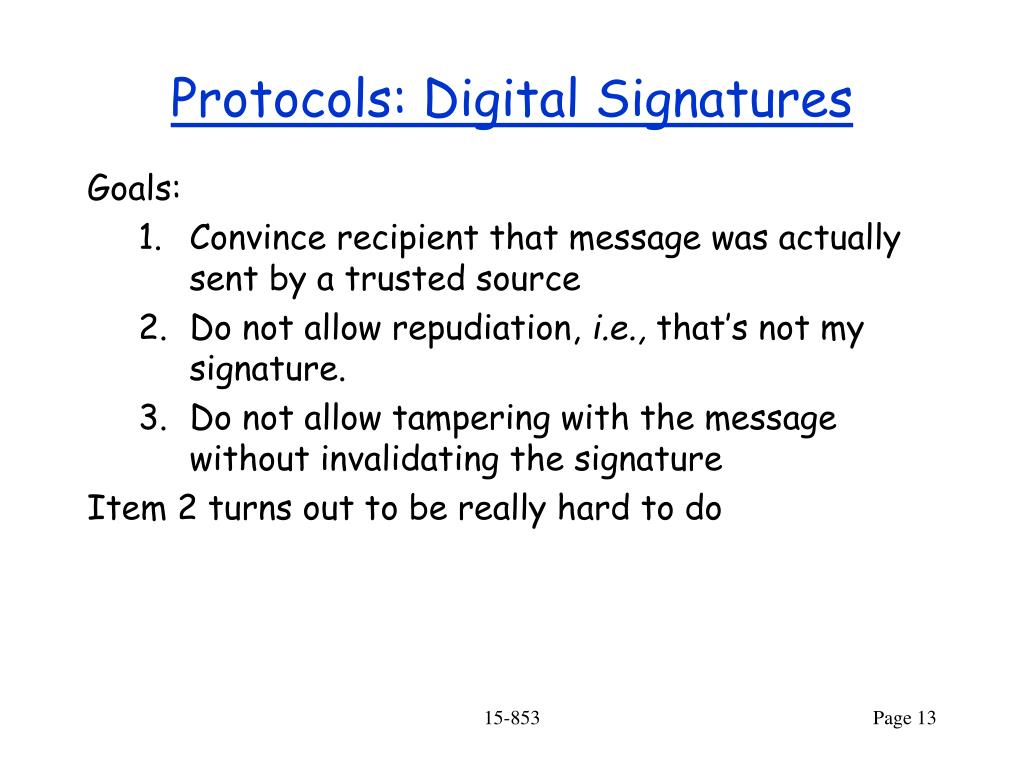 Protocols: Digital Signatures

Goals:

1. Convince recipient that message was actually sent by a trusted source
2. Do not allow repudiation, i.e., that's not my signature.
3. Do not allow tampering with the message without invalidating the signature

Item 2 turns out to be really hard to do

15-853

Page 13